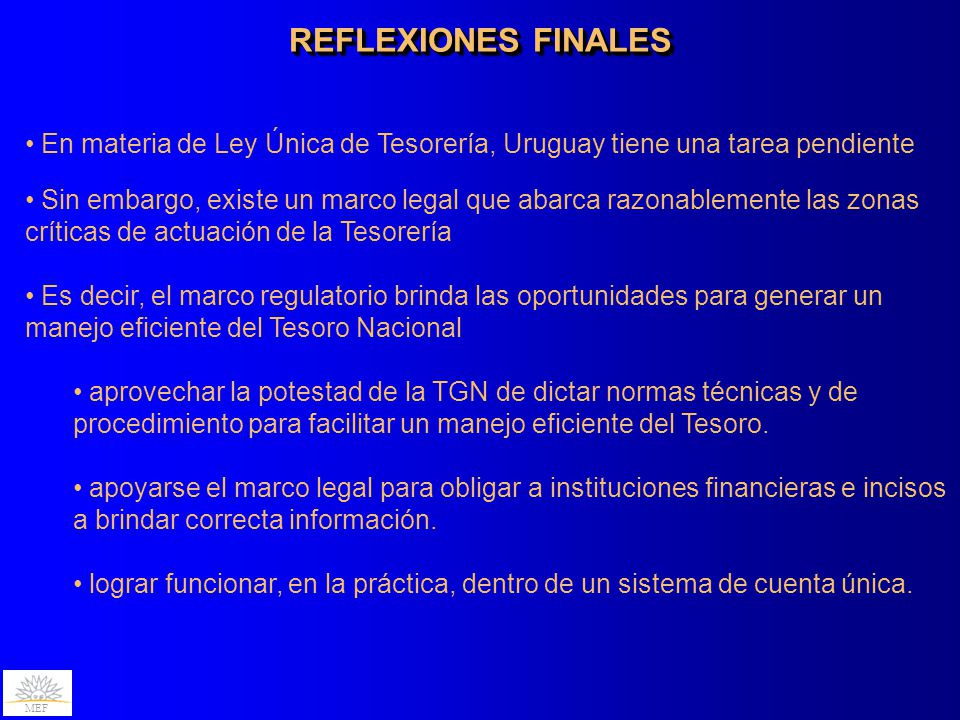 REFLEXIONES FINALES

• En materia de Ley Única de Tesorería, Uruguay tiene una tarea pendiente

• Sin embargo, existe un marco legal que abarca razonablemente las zonas críticas de actuación de la Tesorería

• Es decir, el marco regulatorio brinda las oportunidades para generar un manejo eficiente del Tesoro Nacional

• aprovechar la potestad de la TGN de dictar normas técnicas y de procedimiento para facilitar un manejo eficiente del Tesoro.

• apoyarse el marco legal para obligar a instituciones financieras e incisos a brindar correcta información.

• lograr funcionar, en la práctica, dentro de un sistema de cuenta única.

MEF